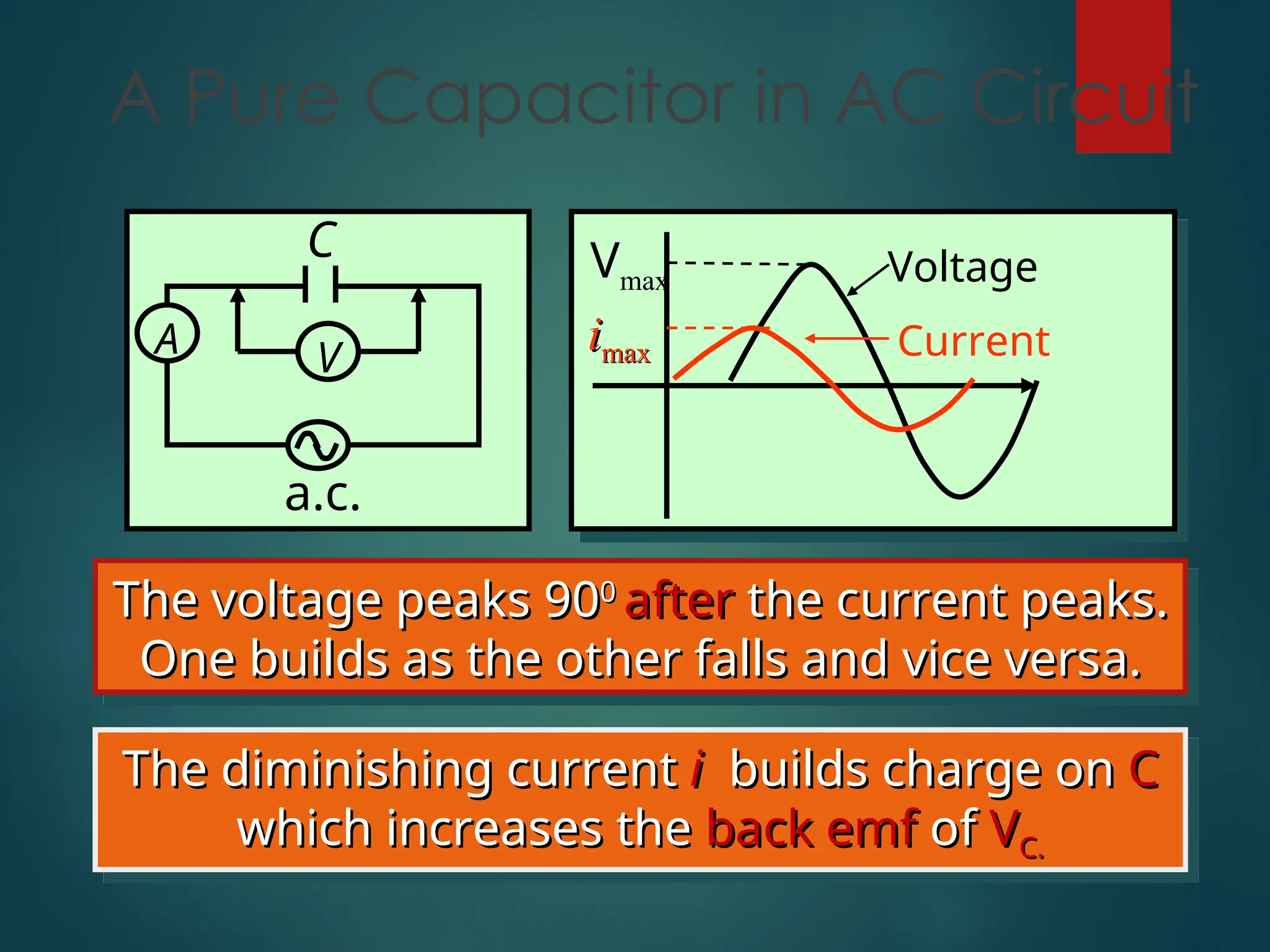 A Pure Capacitor in AC Circuit

C

A

V

a.c.

$V_{max}$

$i_{max}$

Voltage

Current

The voltage peaks $90^0$ after the current peaks. One builds as the other falls and vice versa.

The diminishing current $i$ builds charge on C which increases the back emf of $V_{C.}$